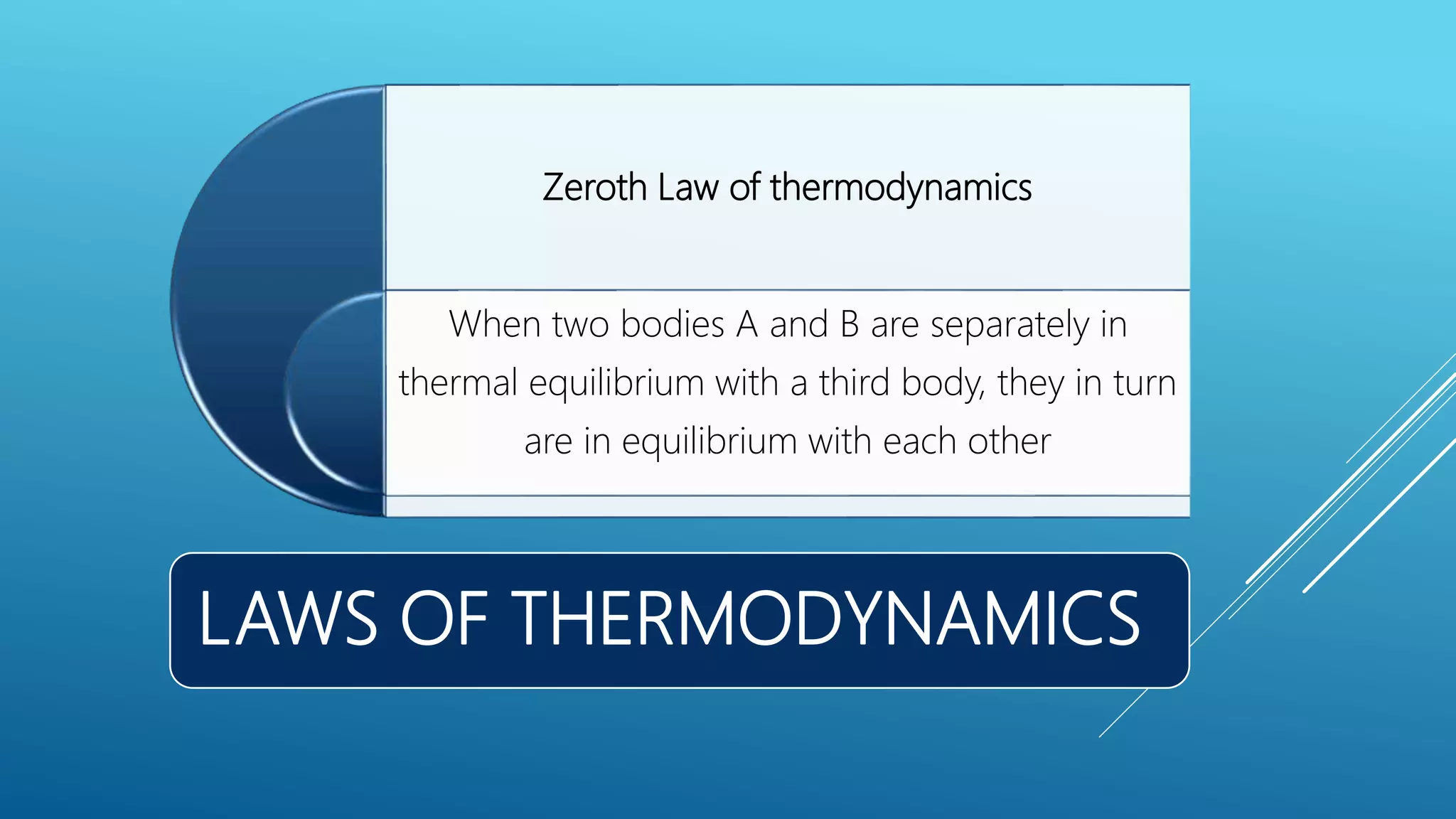 Zeroth Law of thermodynamics

When two bodies A and B are separately in thermal equilibrium with a third body, they in turn are in equilibrium with each other

LAWS OF THERMODYNAMICS